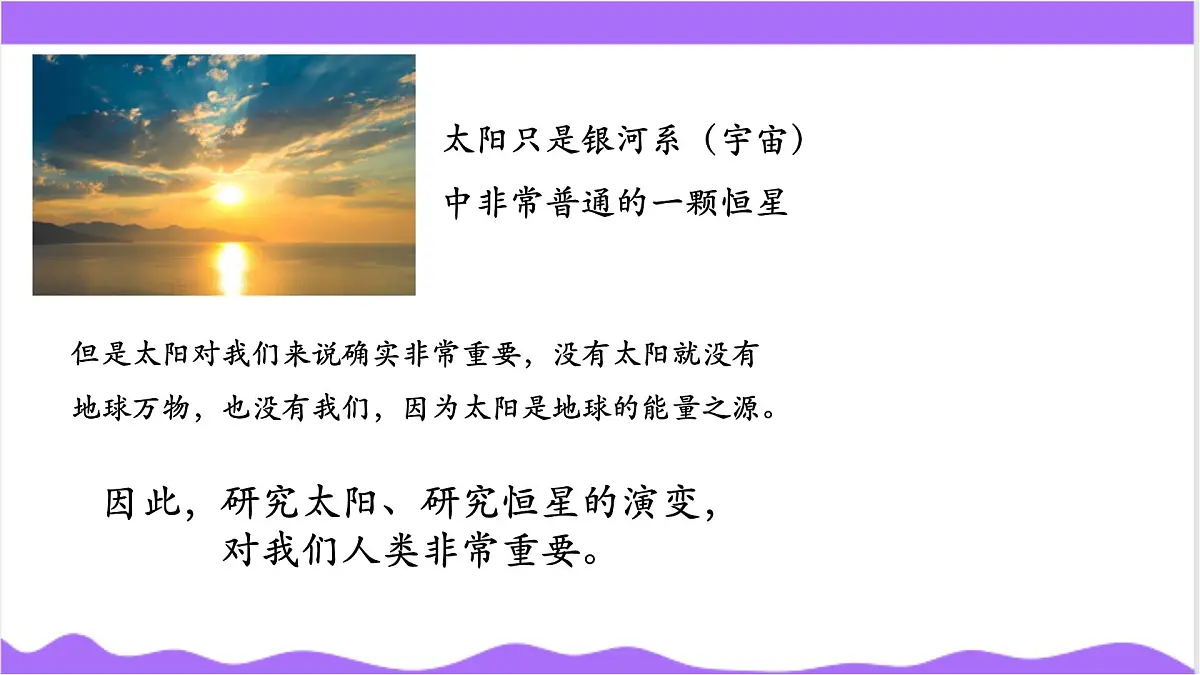 太阳只是银河系（宇宙）中非常普通的一颗恒星

但是太阳对我们来说确实非常重要，没有太阳就没有地球万物，也没有我们，因为太阳是地球的能量之源。

因此，研究太阳、研究恒星的演变，对我们人类非常重要。